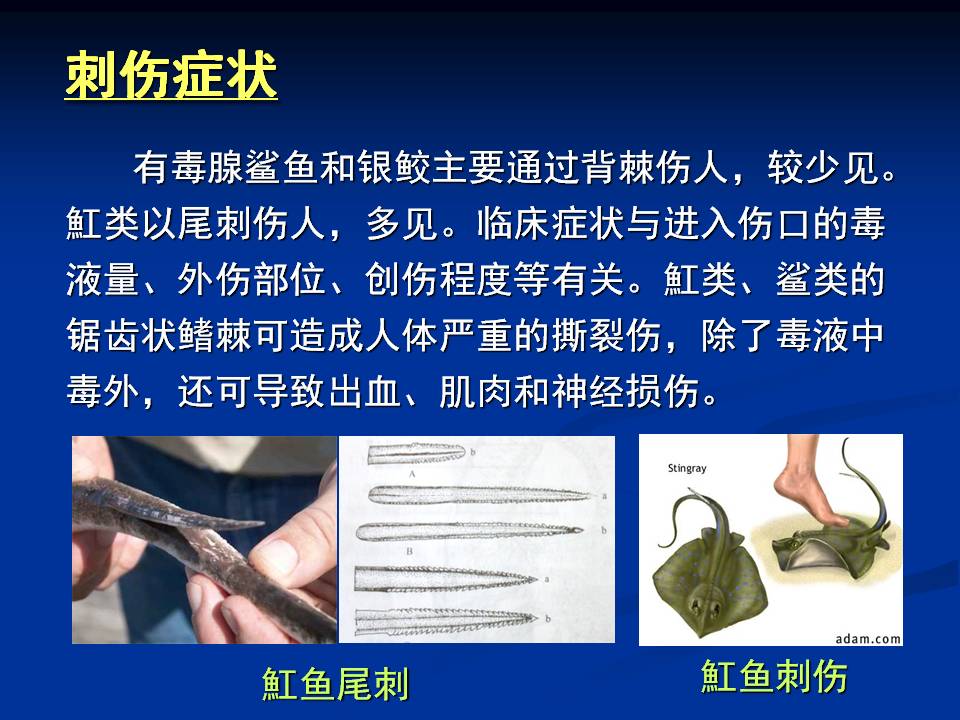 刺伤症状

有毒腺鲨鱼和银鲛主要通过背棘伤人，较少见。魟类以尾刺伤人，多见。临床症状与进入伤口的毒液量、外伤部位、创伤程度等有关。魟类、鲨类的锯齿状鳍棘可造成人体严重的撕裂伤，除了毒液中毒外，还可导致出血、肌肉和神经损伤。

b
A
a
b
B
a
b

Stingray

adam.com

魟鱼尾刺

魟鱼刺伤